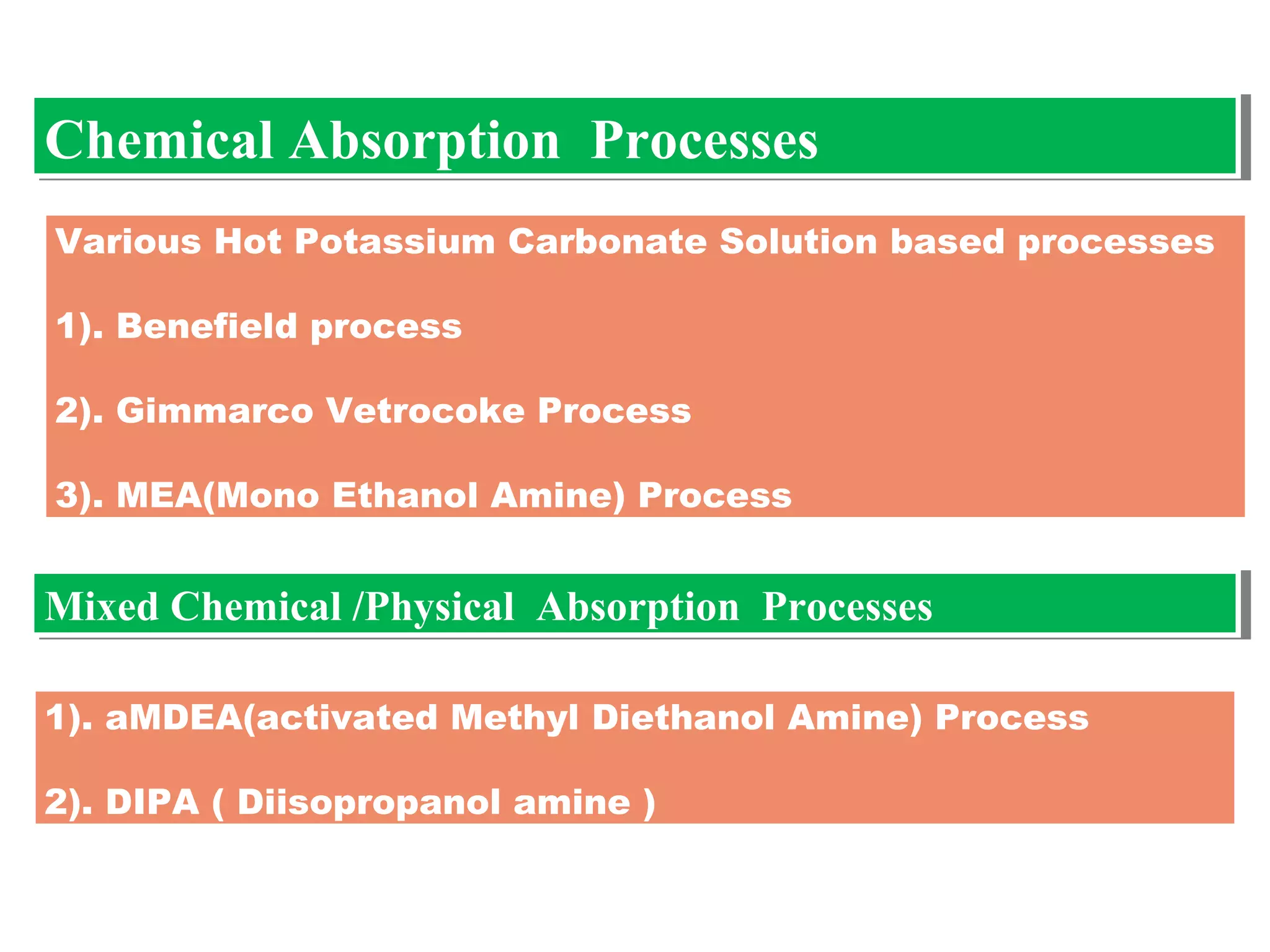 Chemical Absorption Processes

Various Hot Potassium Carbonate Solution based processes

1). Benefield process

2). Gimmarco Vetrocoke Process

3). MEA(Mono Ethanol Amine) Process

Mixed Chemical /Physical Absorption Processes

1). aMDEA(activated Methyl Diethanol Amine) Process

2). DIPA ( Diisopropanol amine )